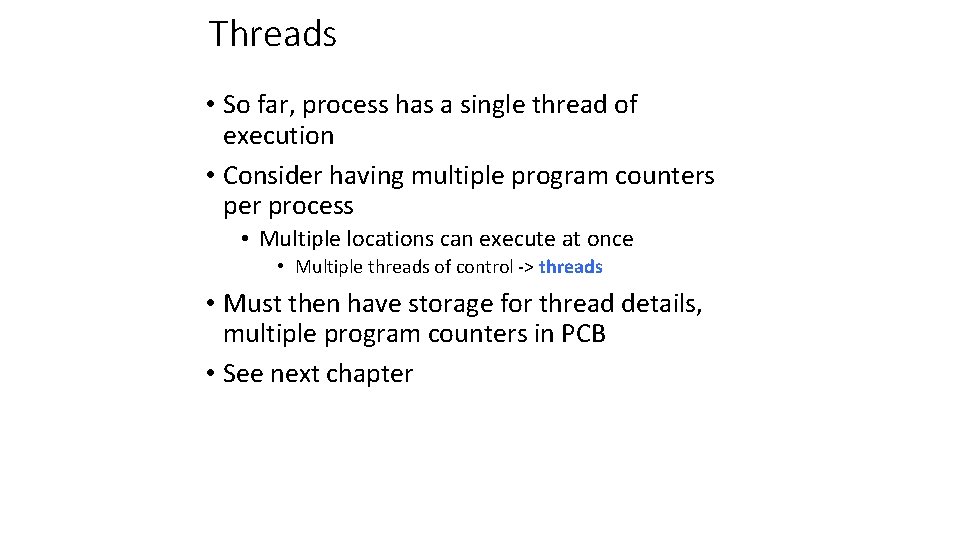 Threads

• So far, process has a single thread of execution
• Consider having multiple program counters per process
  • Multiple locations can execute at once
    • Multiple threads of control -> threads
• Must then have storage for thread details, multiple program counters in PCB
• See next chapter